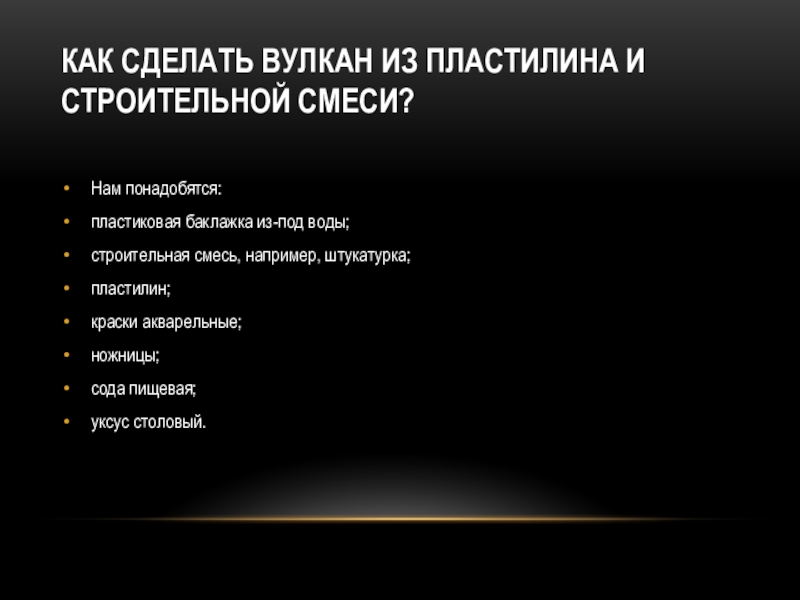 КАК СДЕЛАТЬ ВУЛКАН ИЗ ПЛАСТИЛИНА И СТРОИТЕЛЬНОЙ СМЕСИ?

• Нам понадобятся:
• пластиковая баклажка из-под воды;
• строительная смесь, например, штукатурка;
• пластилин;
• краски акварельные;
• ножницы;
• сода пищевая;
• уксус столовый.